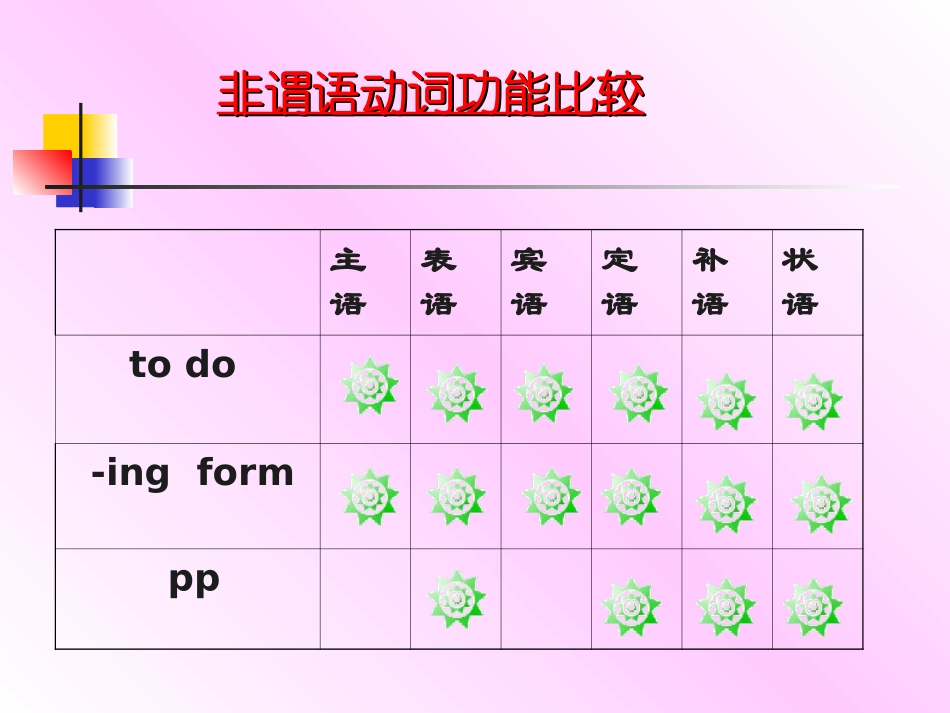 非谓语动词功能比较

| | 主语 | 表语 | 宾语 | 定语 | 补语 | 状语 |
|---|---|---|---|---|---|---|
| to do | | | | | | |
| -ing form | | | | | | |
| pp | | | | | | |